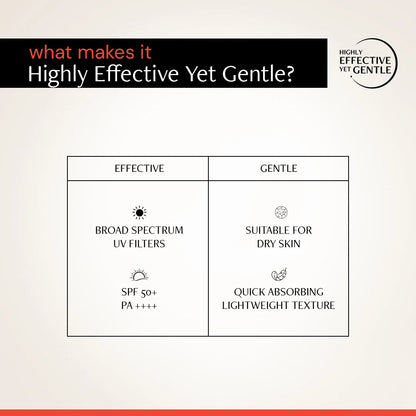 what makes it
Highly Effective Yet Gentle?

HIGHLY
EFFECTIVE
YET GENTLE

| EFFECTIVE | GENTLE |
|---|---|
| BROAD SPECTRUM UV FILTERS | SUITABLE FOR DRY SKIN |
| SPF 50+ PA ++++ | QUICK ABSORBING LIGHTWEIGHT TEXTURE |